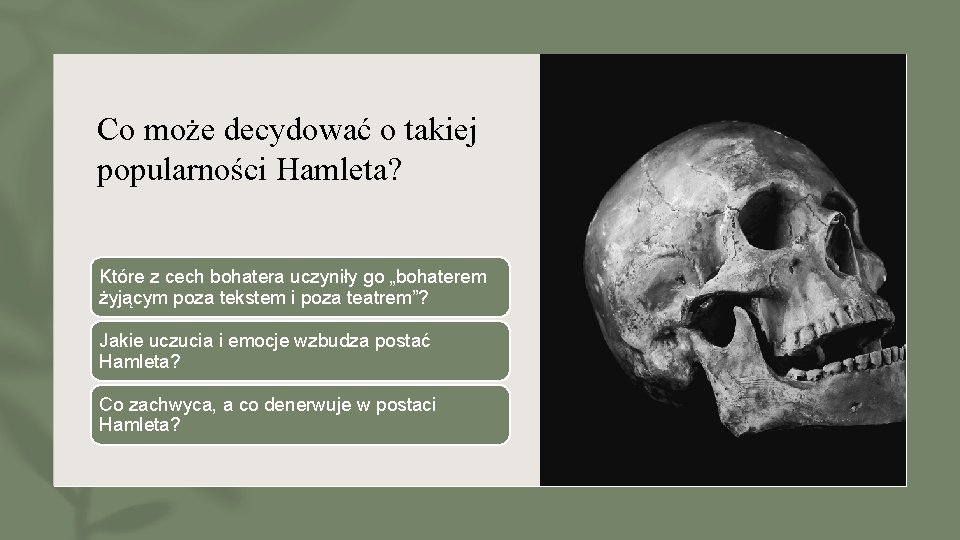 Co może decydować o takiej popularności Hamleta?

Które z cech bohatera uczyniły go „bohaterem żyjącym poza tekstem i poza teatrem”?

Jakie uczucia i emocje wzbudza postać Hamleta?

Co zachwyca, a co denerwuje w postaci Hamleta?